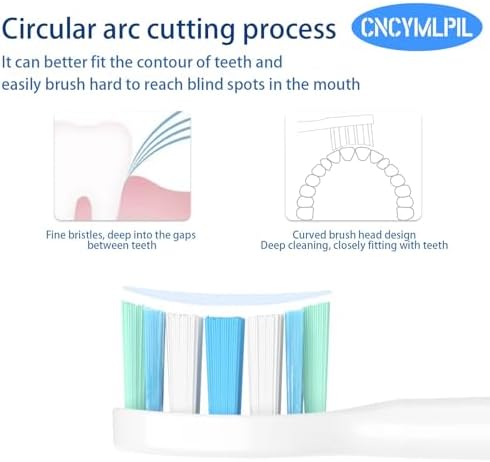 Circular arc cutting process

CNCYMLPIL

It can better fit the contour of teeth and easily brush hard to reach blind spots in the mouth

Fine bristles, deep into the gaps between teeth

Curved brush head design
Deep cleaning, closely fitting with teeth